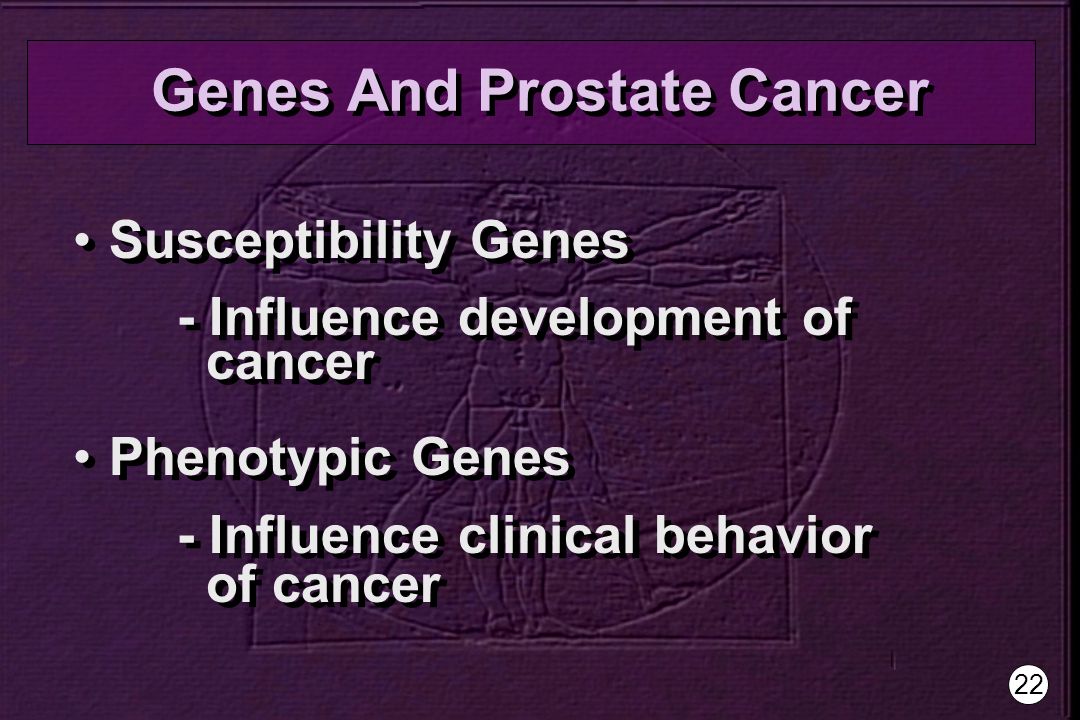 Genes And Prostate Cancer

• Susceptibility Genes

- Influence development of cancer

• Phenotypic Genes

- Influence clinical behavior of cancer

22